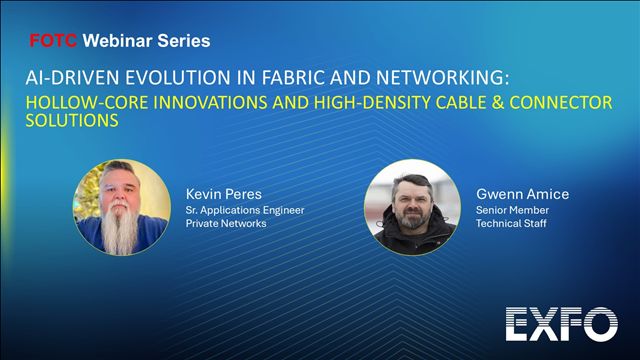 FOTC Webinar Series

AI-DRIVEN EVOLUTION IN FABRIC AND NETWORKING:
HOLLOW-CORE INNOVATIONS AND HIGH-DENSITY CABLE & CONNECTOR SOLUTIONS

Kevin Peres
Sr. Applications Engineer
Private Networks

Gwenn Amice
Senior Member
Technical Staff

EXFO